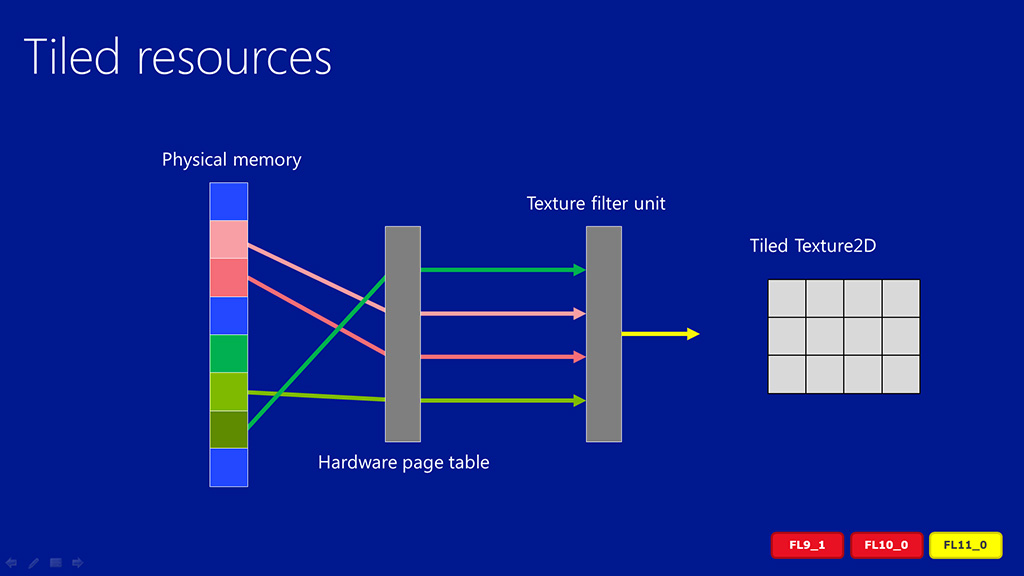 Tiled resources

Physical memory

Texture filter unit

Tiled Texture2D

Hardware page table

FL9_1

FL10_0

FL11_0